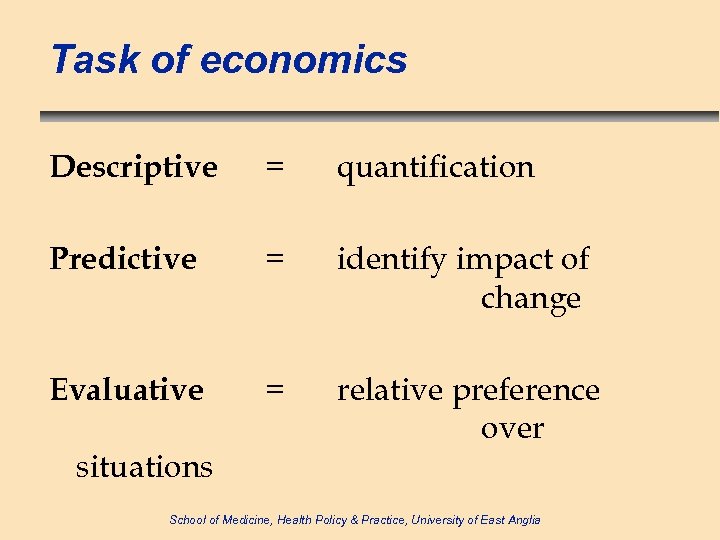 Task of economics

Descriptive = quantification

Predictive = identify impact of change

Evaluative = relative preference over situations

School of Medicine, Health Policy & Practice, University of East Anglia